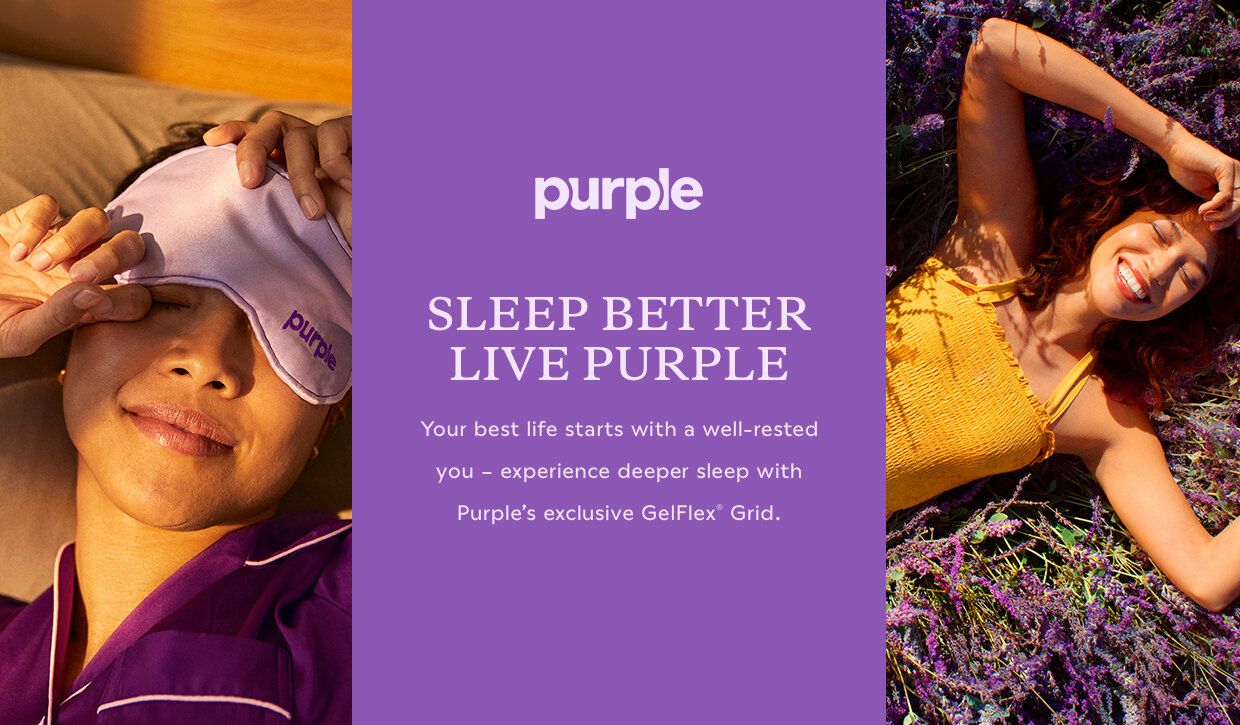 purple

purple

SLEEP BETTER
LIVE PURPLE

Your best life starts with a well-rested you – experience deeper sleep with Purple's exclusive GelFlex® Grid.